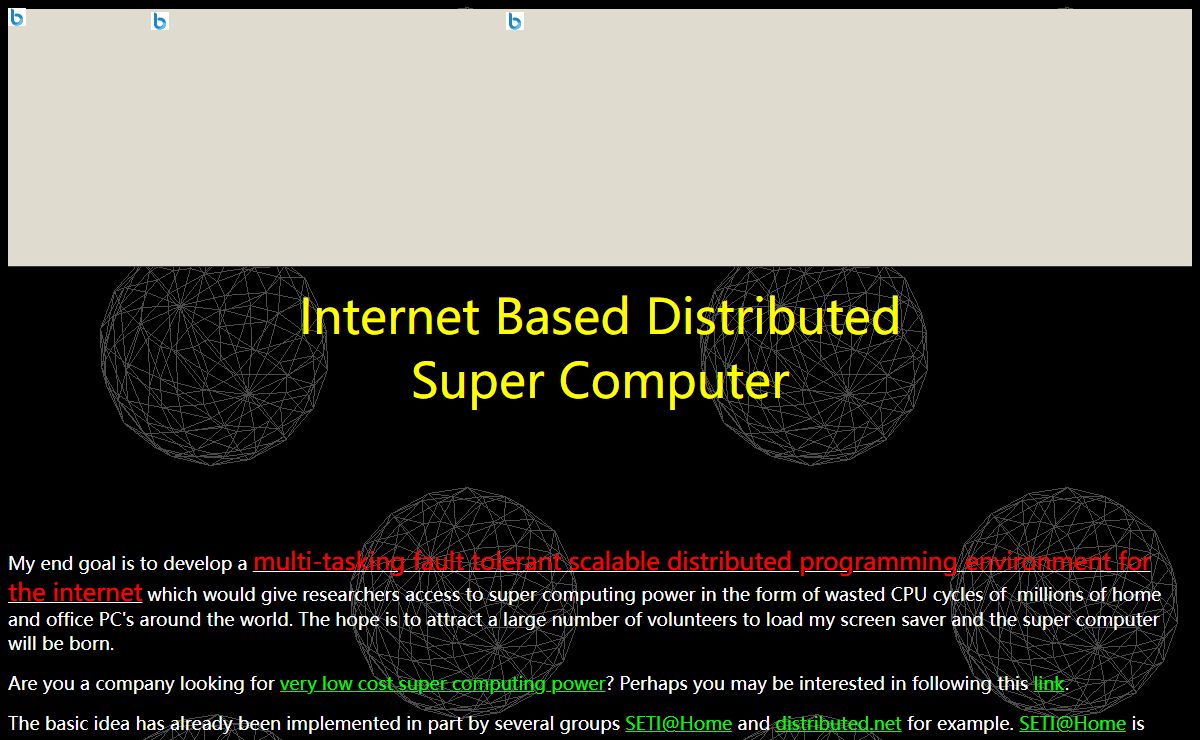 Internet Based Distributed Super Computer

My end goal is to develop a multi-tasking fault tolerant scalable distributed programming environment for the internet which would give researchers access to super computing power in the form of wasted CPU cycles of millions of home and office PC's around the world. The hope is to attract a large number of volunteers to load my screen saver and the super computer will be born.

Are you a company looking for very low cost super computing power? Perhaps you may be interested in following this link.

The basic idea has already been implemented in part by several groups SETI@Home and distributed.net for example. SETI@Home is